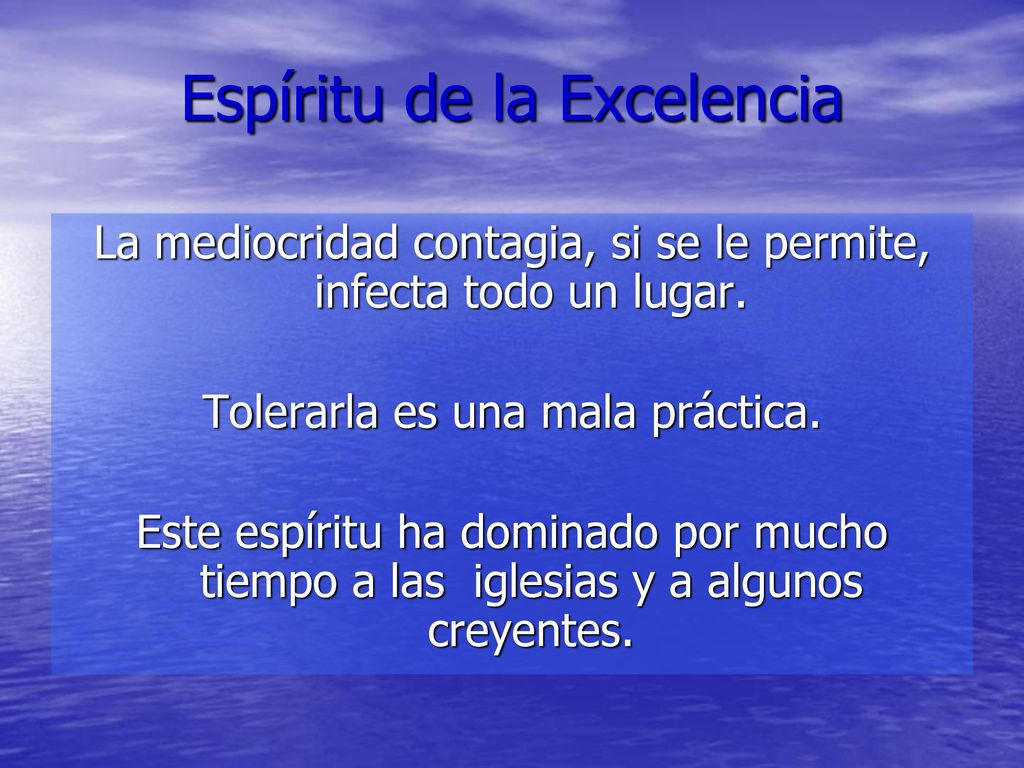 Espíritu de la Excelencia

La mediocridad contagia, si se le permite, infecta todo un lugar.

Tolerarla es una mala práctica.

Este espíritu ha dominado por mucho tiempo a las iglesias y a algunos creyentes.